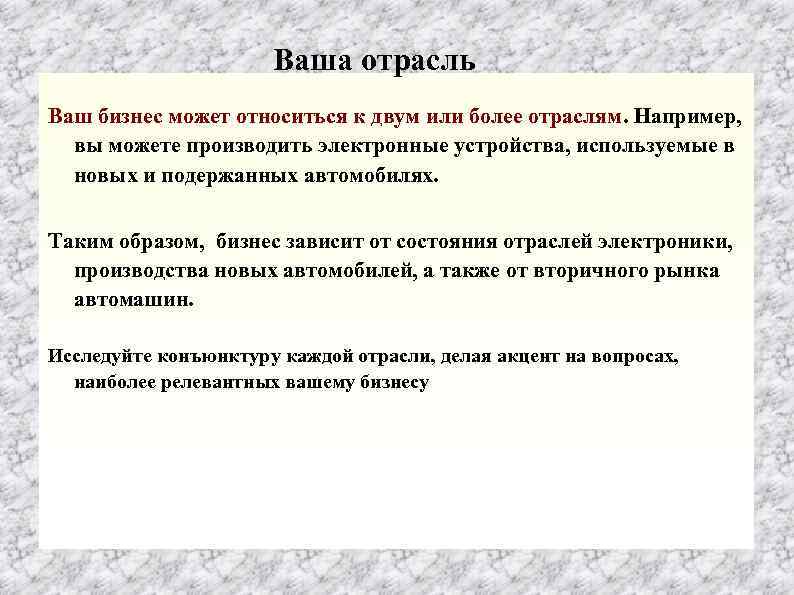 Ваша отрасль

Ваш бизнес может относиться к двум или более отраслям. Например, вы можете производить электронные устройства, используемые в новых и подержанных автомобилях.

Таким образом, бизнес зависит от состояния отраслей электроники, производства новых автомобилей, а также от вторичного рынка автомашин.

Исследуйте конъюнктуру каждой отрасли, делая акцент на вопросах, наиболее релевантных вашему бизнесу